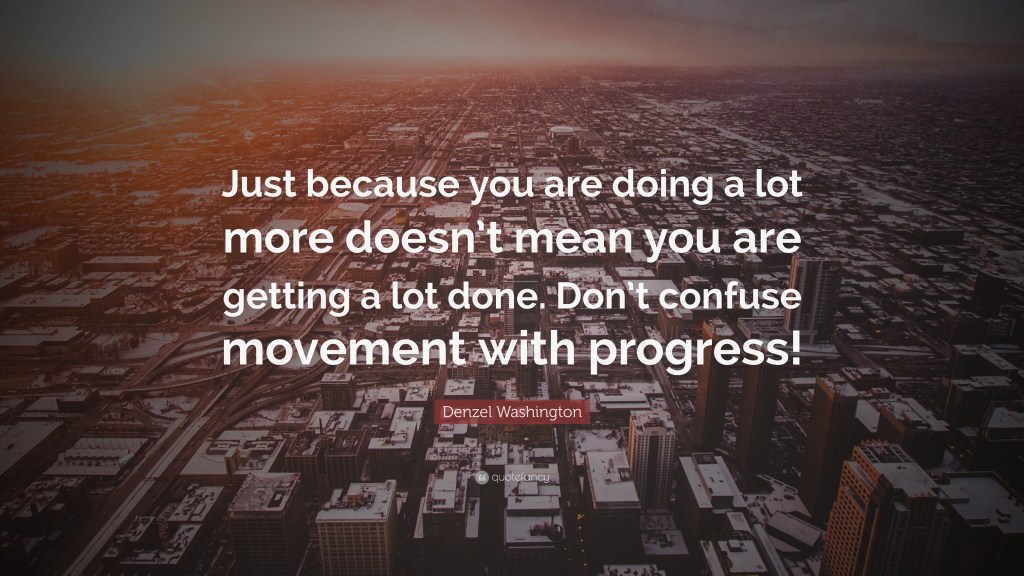 Just because you are doing a lot more doesn't mean you are getting a lot done. Don't confuse movement with progress!

Denzel Washington

quotefancy